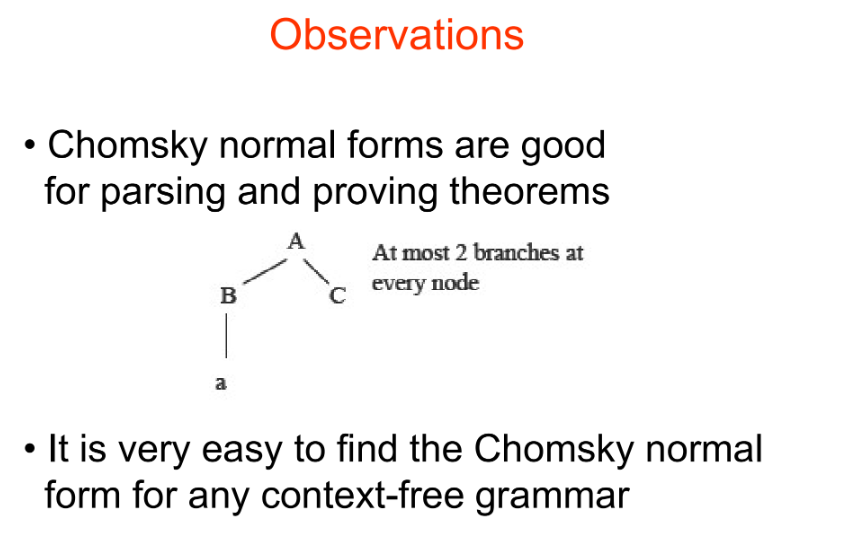 Observations

• Chomsky normal forms are good for parsing and proving theorems

A
B
C
a

At most 2 branches at every node

• It is very easy to find the Chomsky normal form for any context-free grammar